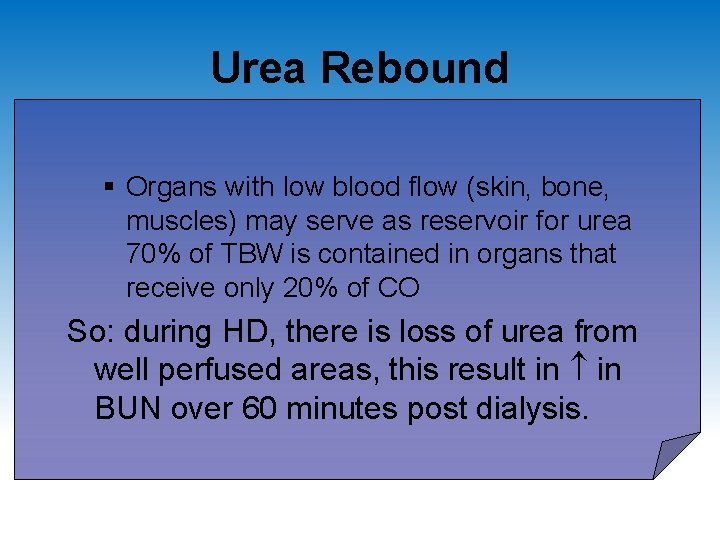 Urea Rebound

▪ Organs with low blood flow (skin, bone, muscles) may serve as reservoir for urea 70% of TBW is contained in organs that receive only 20% of CO

So: during HD, there is loss of urea from well perfused areas, this result in ↑ in BUN over 60 minutes post dialysis.